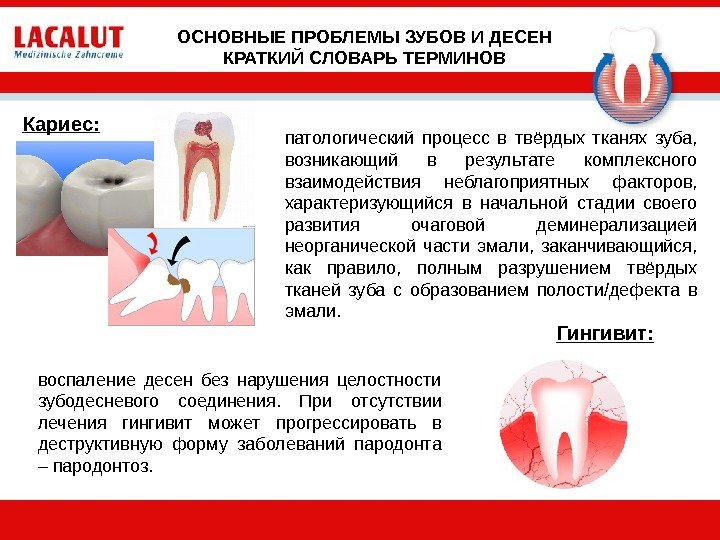 LACALUT
Medizinische Zahncreme

ОСНОВНЫЕ ПРОБЛЕМЫ ЗУБОВ И ДЕСЕН
КРАТКИЙ СЛОВАРЬ ТЕРМИНОВ

Кариес:

патологический процесс в твёрдых тканях зуба, возникающий в результате комплексного взаимодействия неблагоприятных факторов, характеризующийся в начальной стадии своего развития очаговой деминерализацией неорганической части эмали, заканчивающийся, как правило, полным разрушением твёрдых тканей зуба с образованием полости/дефекта в эмали.

Гингивит:

воспаление десен без нарушения целостности зубодесневого соединения. При отсутствии лечения гингивит может прогрессировать в деструктивную форму заболеваний пародонта – пародонтоз.